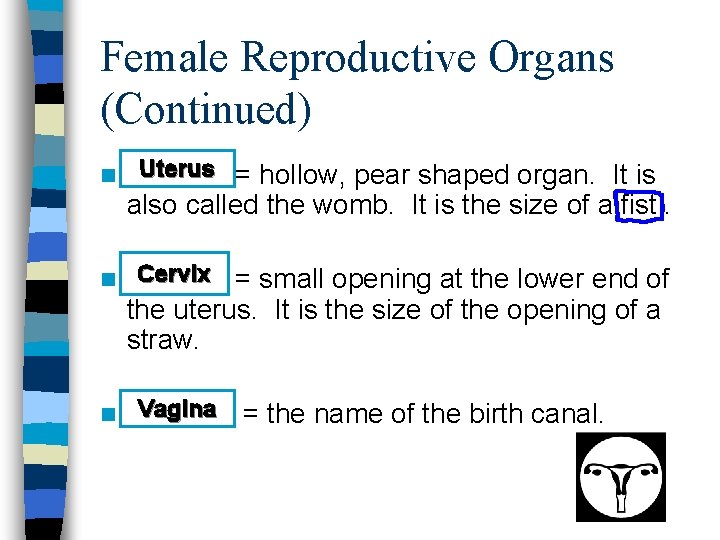 Female Reproductive Organs (Continued)

Uterus = hollow, pear shaped organ. It is also called the womb. It is the size of a fist.

Cervix = small opening at the lower end of the uterus. It is the size of the opening of a straw.

Vagina = the name of the birth canal.